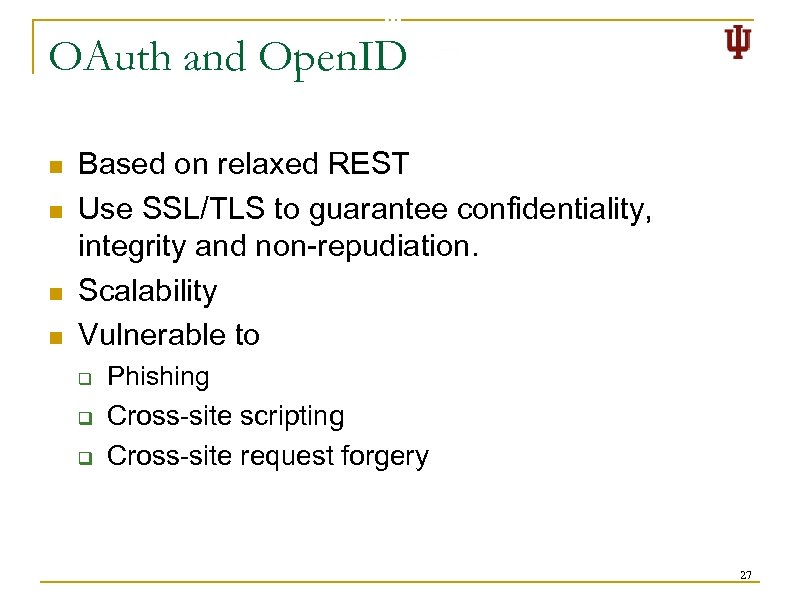 OAuth and OpenID

- Based on relaxed REST
- Use SSL/TLS to guarantee confidentiality, integrity and non-repudiation.
- Scalability
- Vulnerable to
  - Phishing
  - Cross-site scripting
  - Cross-site request forgery

27